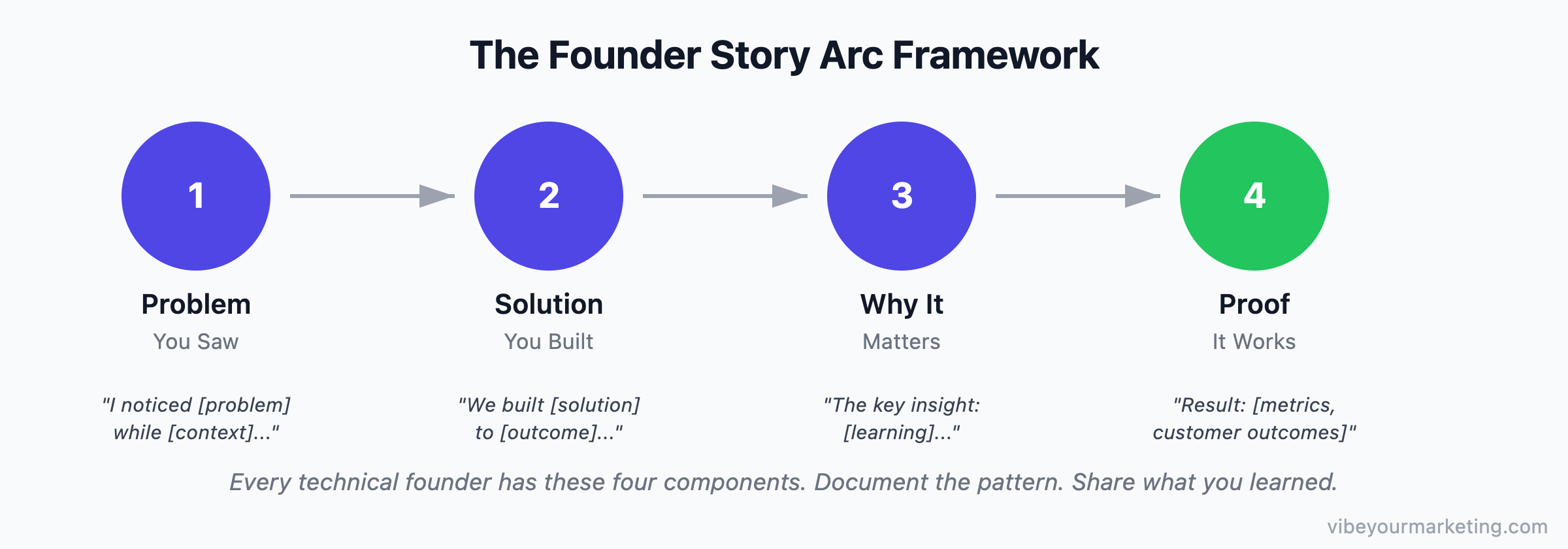 The Founder Story Arc Framework

1

Problem
You Saw

"I noticed [problem] while [context]..."

2

Solution
You Built

"We built [solution] to [outcome]..."

3

Why It
Matters

"The key insight: [learning]..."

4

Proof
It Works

"Result: [metrics, customer outcomes]"

Every technical founder has these four components. Document the pattern. Share what you learned.

vibeyourmarketing.com